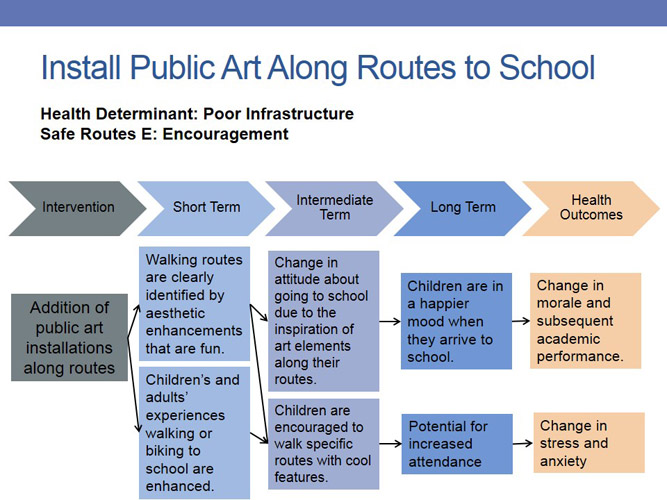 Install Public Art Along Routes to School

Health Determinant: Poor Infrastructure
Safe Routes E: Encouragement

Intervention

Short Term

Intermediate Term

Long Term

Health Outcomes

Addition of public art installations along routes

Walking routes are clearly identified by aesthetic enhancements that are fun.

Children's and adults' experiences walking or biking to school are enhanced.

Change in attitude about going to school due to the inspiration of art elements along their routes.

Children are encouraged to walk specific routes with cool features.

Children are in a happier mood when they arrive to school.

Potential for increased attendance

Change in morale and subsequent academic performance.

Change in stress and anxiety